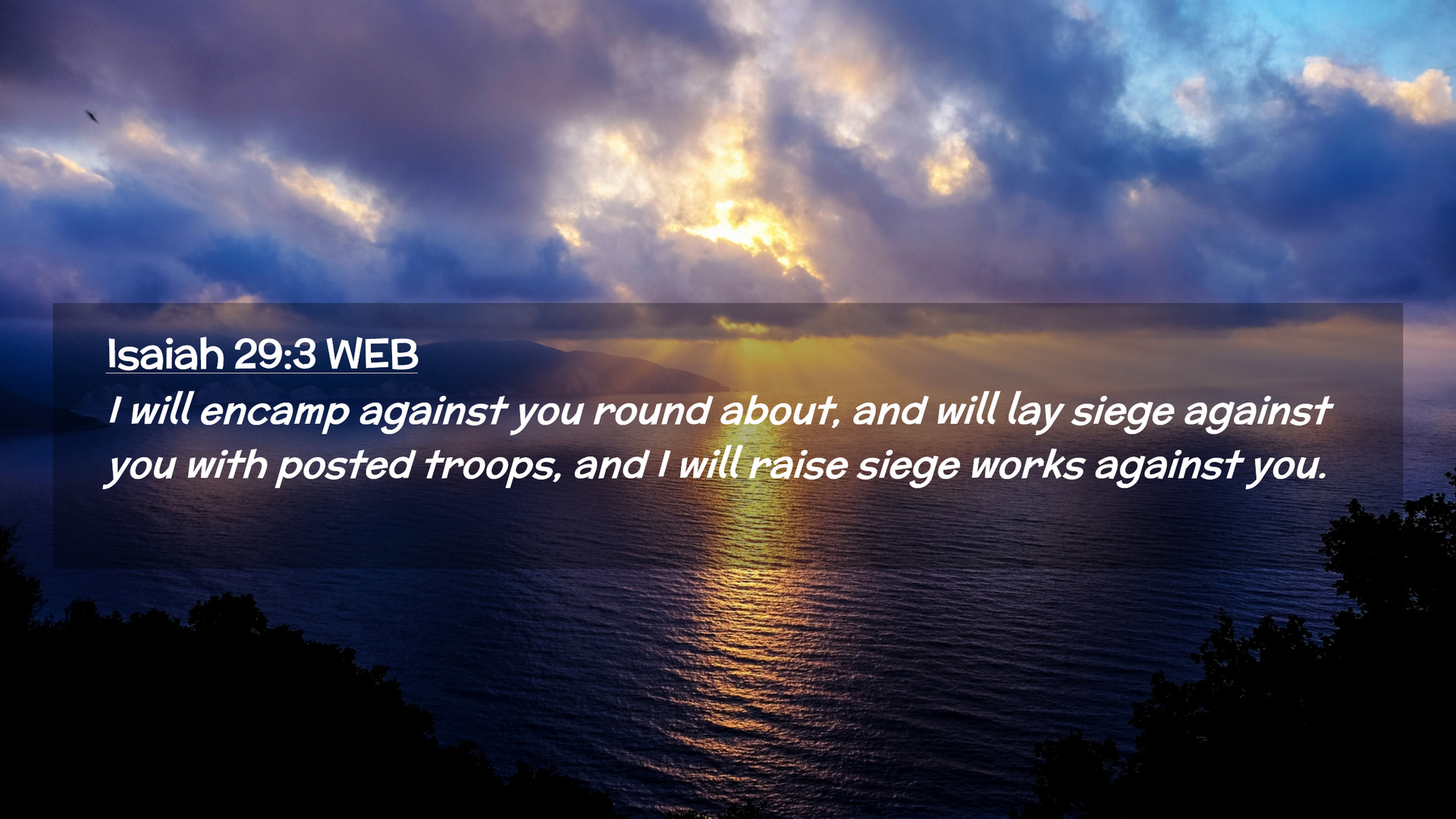 Isaiah 29:3 WEB

I will encamp against you round about, and will lay siege against you with posted troops, and I will raise siege works against you.